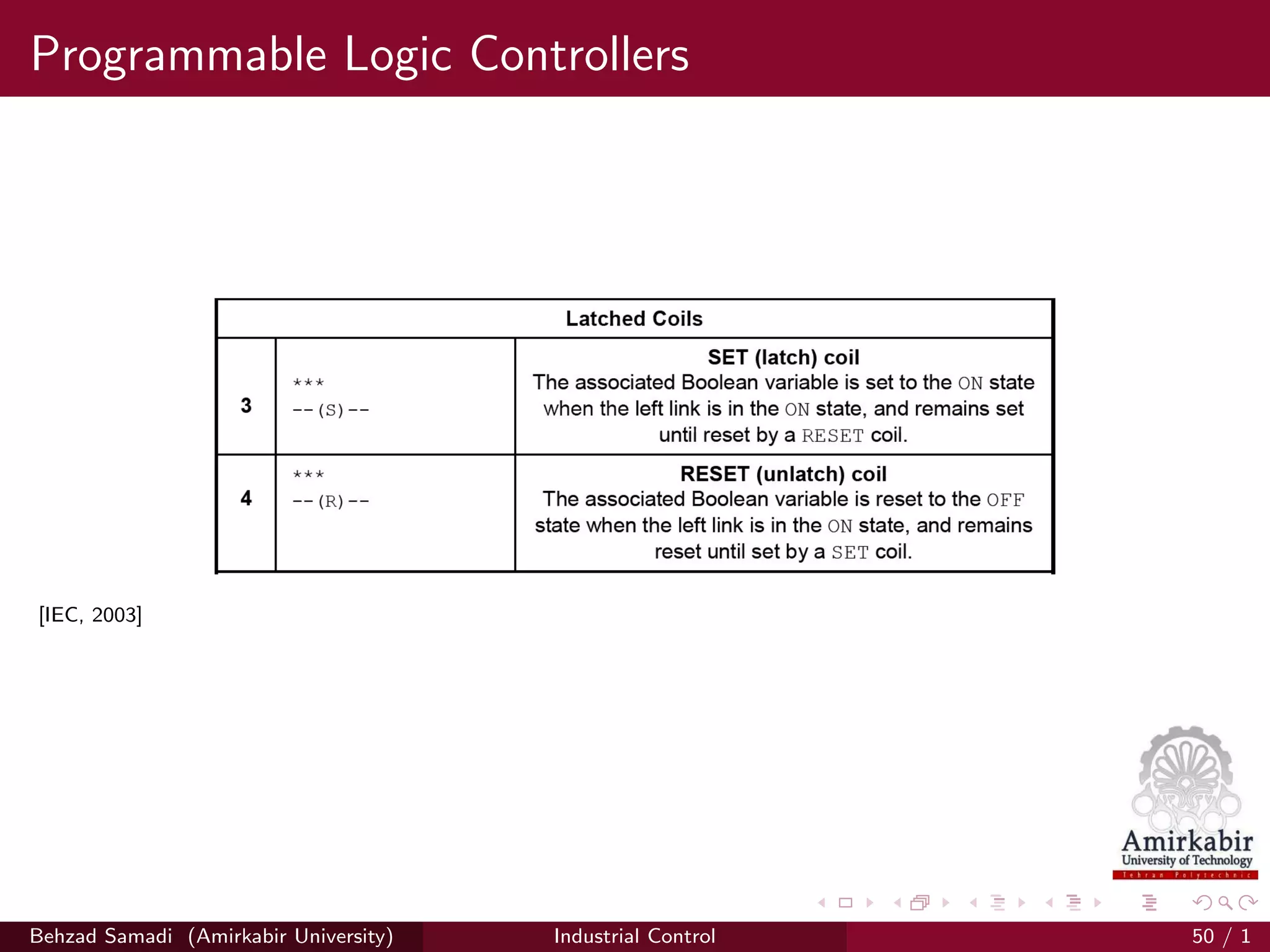 Programmable Logic Controllers

| Latched Coils | | |
|---|---|---|
| 3 | \*\*\* --(S)-- | **SET (latch) coil** The associated Boolean variable is set to the ON state when the left link is in the ON state, and remains set until reset by a RESET coil. |
| 4 | \*\*\* --(R)-- | **RESET (unlatch) coil** The associated Boolean variable is reset to the OFF state when the left link is in the ON state, and remains reset until set by a SET coil. |

[IEC, 2003]

Amirkabir
University of Technology
Tehran Polytechnic

Behzad Samadi (Amirkabir University) Industrial Control 50 / 1